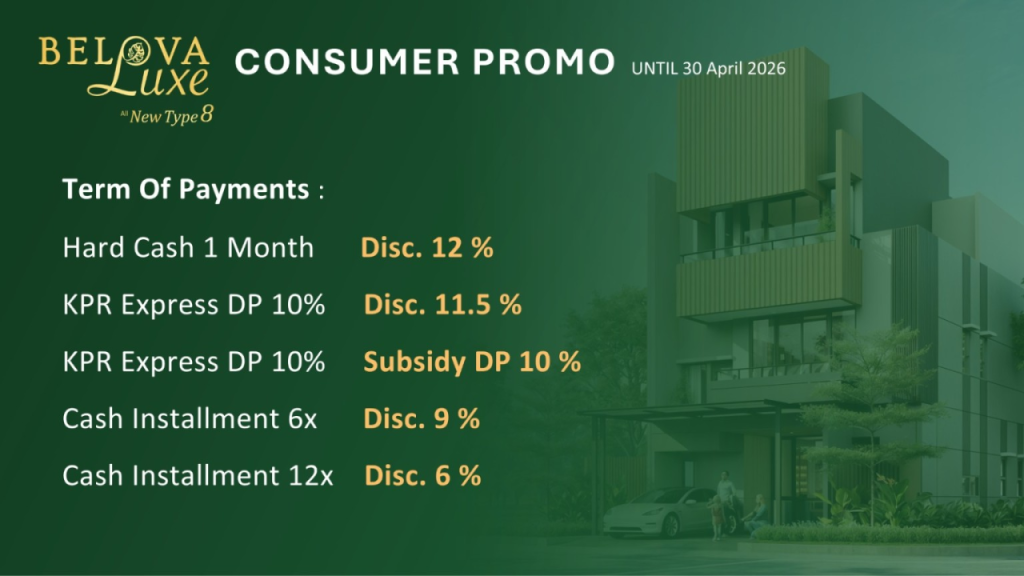 BELOVA Luxe
All New Type 8

CONSUMER PROMO UNTIL 30 April 2026

Term Of Payments :

Hard Cash 1 Month Disc. 12 %

KPR Express DP 10% Disc. 11.5 %

KPR Express DP 10% Subsidy DP 10 %

Cash Installment 6x Disc. 9 %

Cash Installment 12x Disc. 6 %